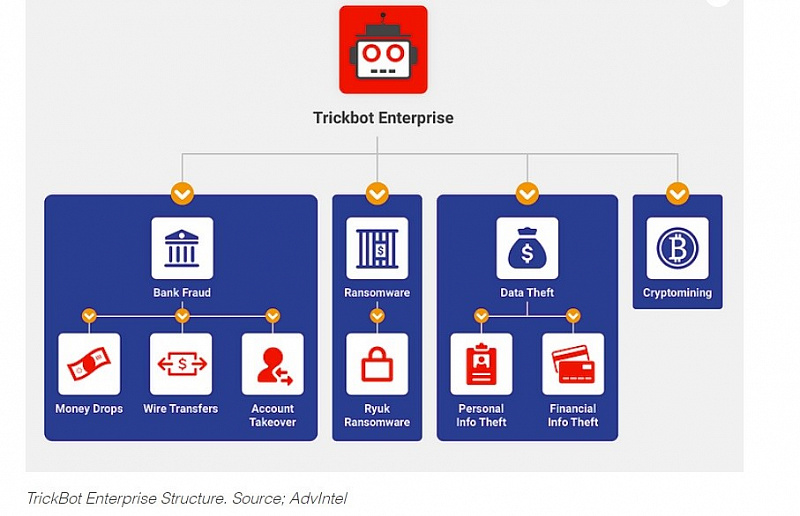 Trickbot Enterprise

Bank Fraud

Money Drops

Wire Transfers

Account Takeover

Ransomware

Ryuk Ransomware

Data Theft

Personal Info Theft

Financial Info Theft

Cryptomining

TrickBot Enterprise Structure. Source; AdvIntel